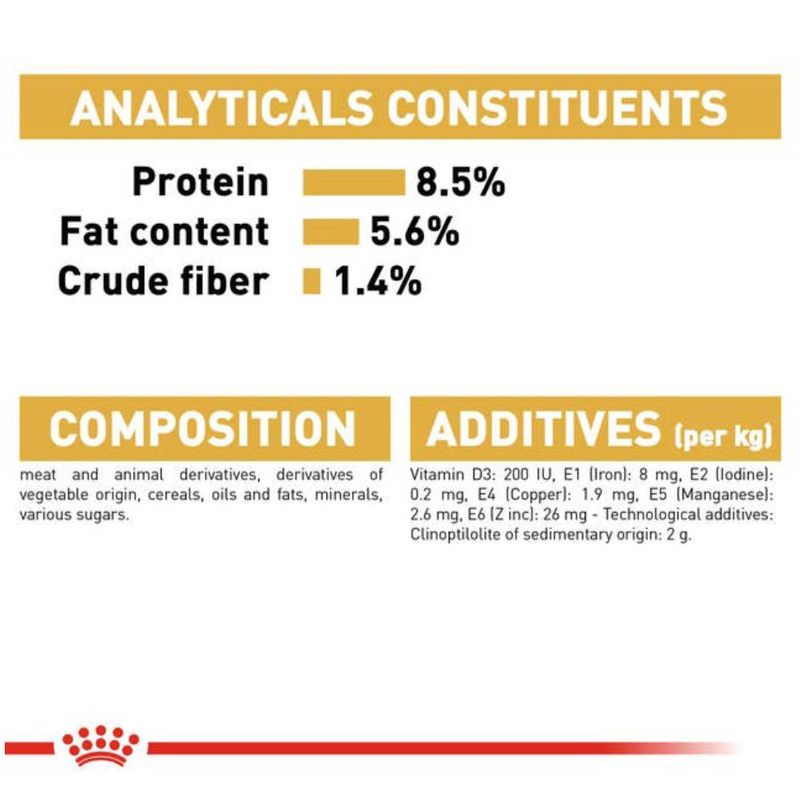 ANALYTICALS CONSTITUENTS

Protein 8.5%
Fat content 5.6%
Crude fiber 1.4%

COMPOSITION

meat and animal derivatives, derivatives of vegetable origin, cereals, oils and fats, minerals, various sugars.

ADDITIVES (per kg)

Vitamin D3: 200 IU, E1 (Iron): 8 mg, E2 (Iodine): 0.2 mg, E4 (Copper): 1.9 mg, E5 (Manganese): 2.6 mg, E6 (Z inc): 26 mg - Technological additives: Clinoptilolite of sedimentary origin: 2 g.